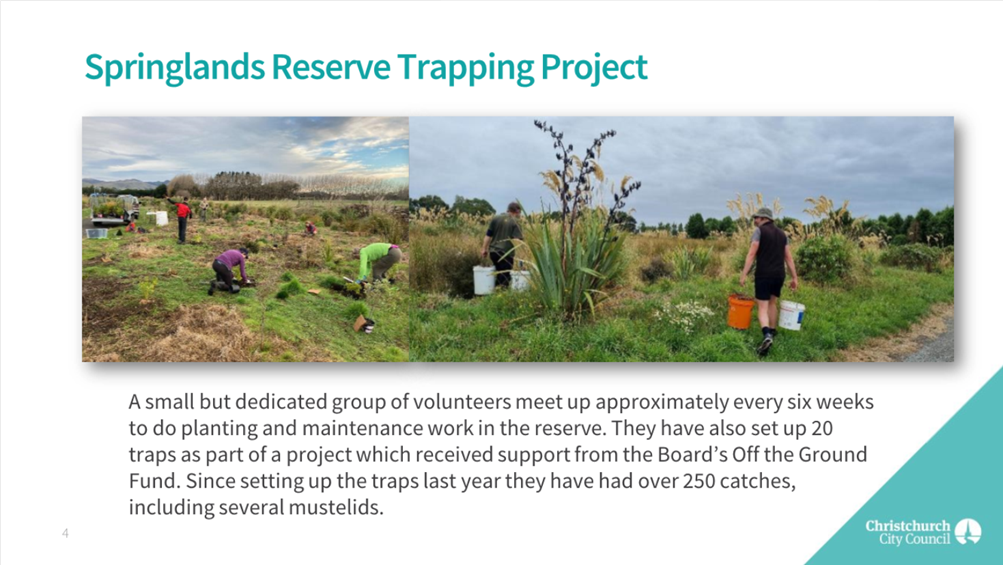 Springlands Reserve Trapping Project

A small but dedicated group of volunteers meet up approximately every six weeks to do planting and maintenance work in the reserve. They have also set up 20 traps as part of a project which received support from the Board's Off the Ground Fund. Since setting up the traps last year they have had over 250 catches, including several mustelids.

4

Christchurch City Council